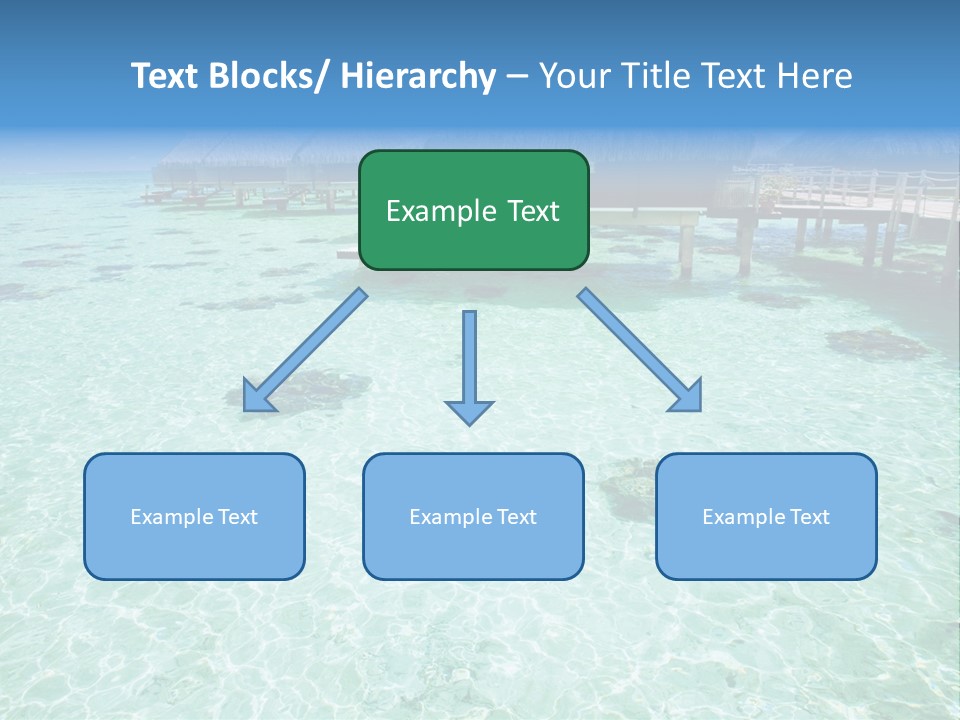 Text Blocks/ Hierarchy – Your Title Text Here

Example Text

Example Text

Example Text

Example Text